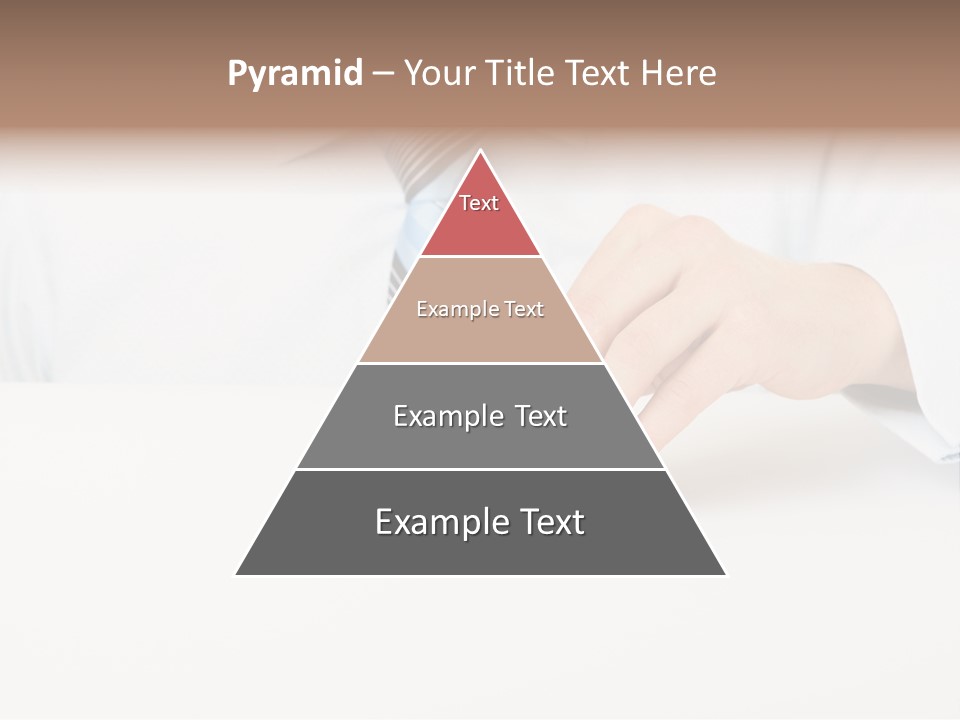 Pyramid – Your Title Text Here

Text

Example Text

Example Text

Example Text